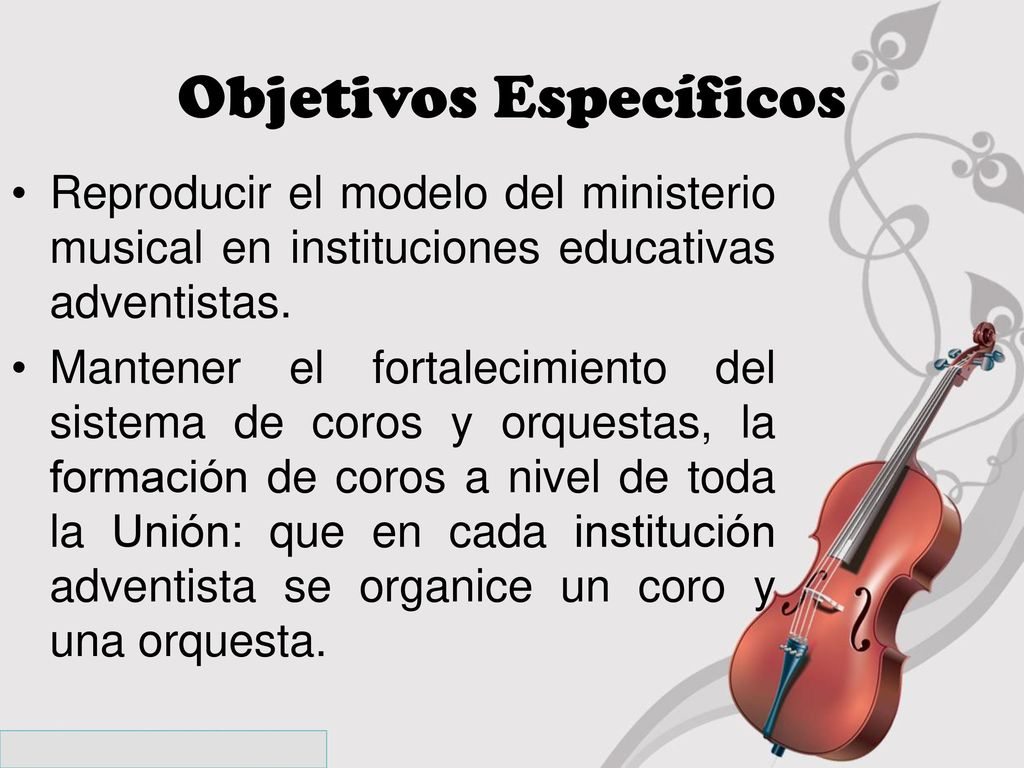 Objetivos Específicos

• Reproducir el modelo del ministerio musical en instituciones educativas adventistas.

• Mantener el fortalecimiento del sistema de coros y orquestas, la formación de coros a nivel de toda la Unión: que en cada institución adventista se organice un coro y una orquesta.